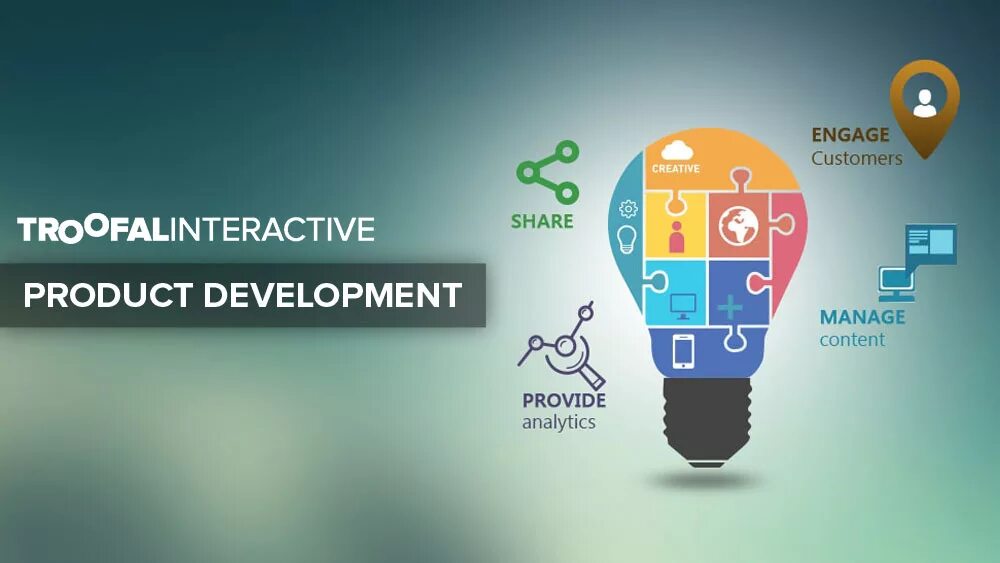 TROOFALINTERACTIVE

PRODUCT DEVELOPMENT

SHARE

CREATIVE

ENGAGE
Customers

MANAGE
content

PROVIDE
analytics